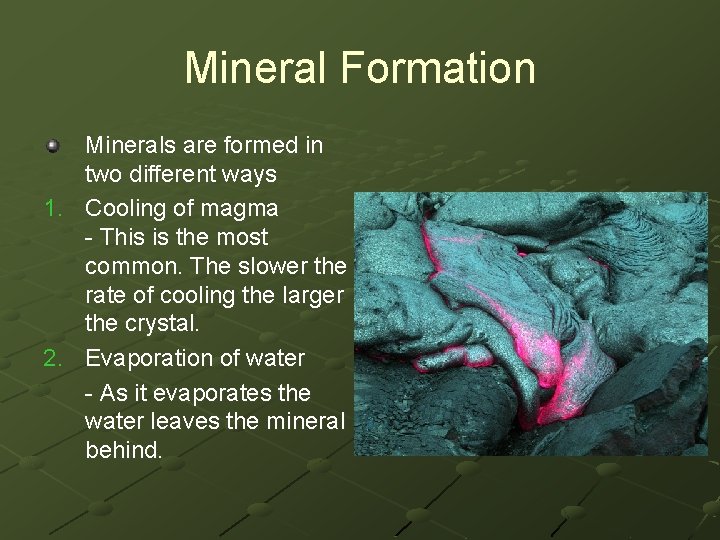 Mineral Formation

Minerals are formed in two different ways

1. Cooling of magma
- This is the most common. The slower the rate of cooling the larger the crystal.

2. Evaporation of water
- As it evaporates the water leaves the mineral behind.